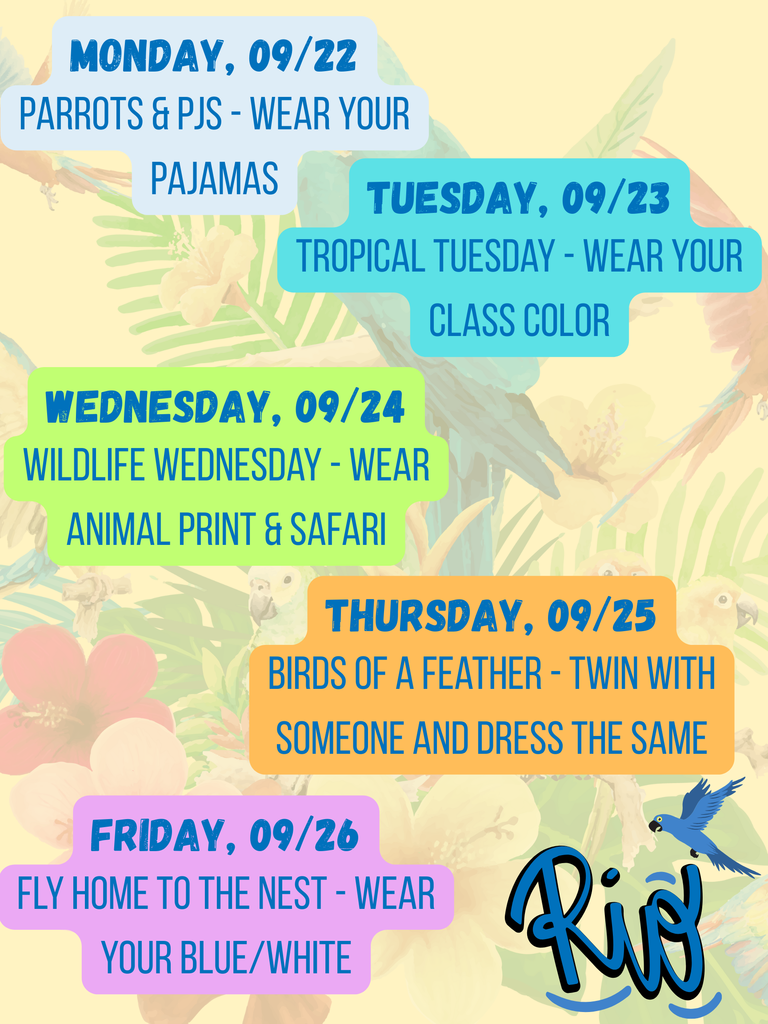 MONDAY, 09/22
PARROTS & PJS - WEAR YOUR PAJAMAS

TUESDAY, 09/23
TROPICAL TUESDAY - WEAR YOUR CLASS COLOR

WEDNESDAY, 09/24
WILDLIFE WEDNESDAY - WEAR ANIMAL PRINT & SAFARI

THURSDAY, 09/25
BIRDS OF A FEATHER - TWIN WITH SOMEONE AND DRESS THE SAME

FRIDAY, 09/26
FLY HOME TO THE NEST - WEAR YOUR BLUE/WHITE

Rio